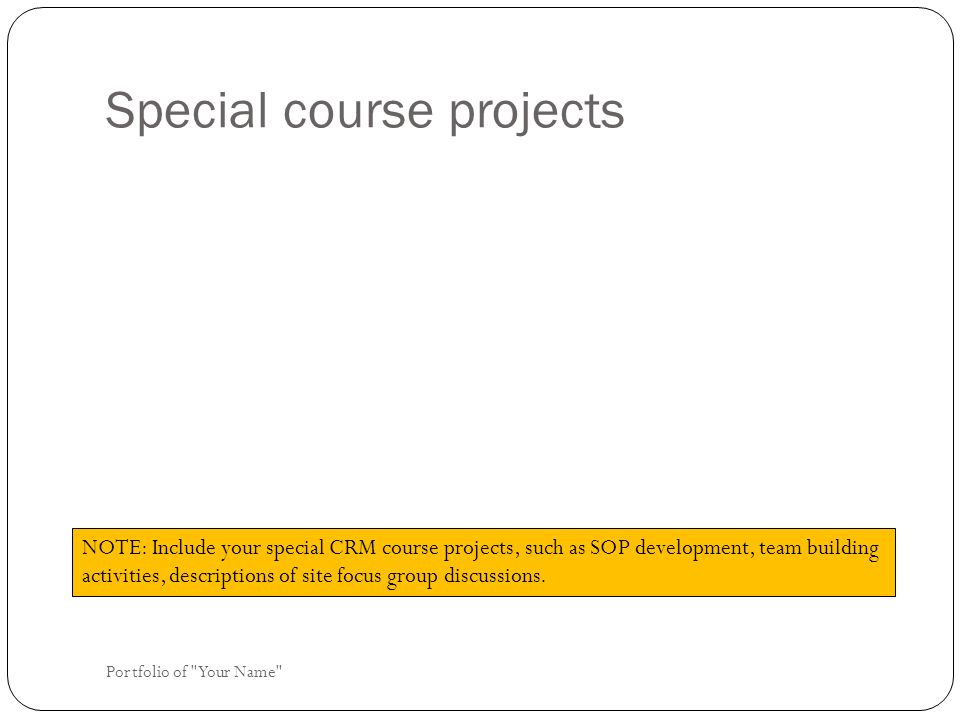 Special course projects

NOTE: Include your special CRM course projects, such as SOP development, team building activities, descriptions of site focus group discussions.

Portfolio of "Your Name"